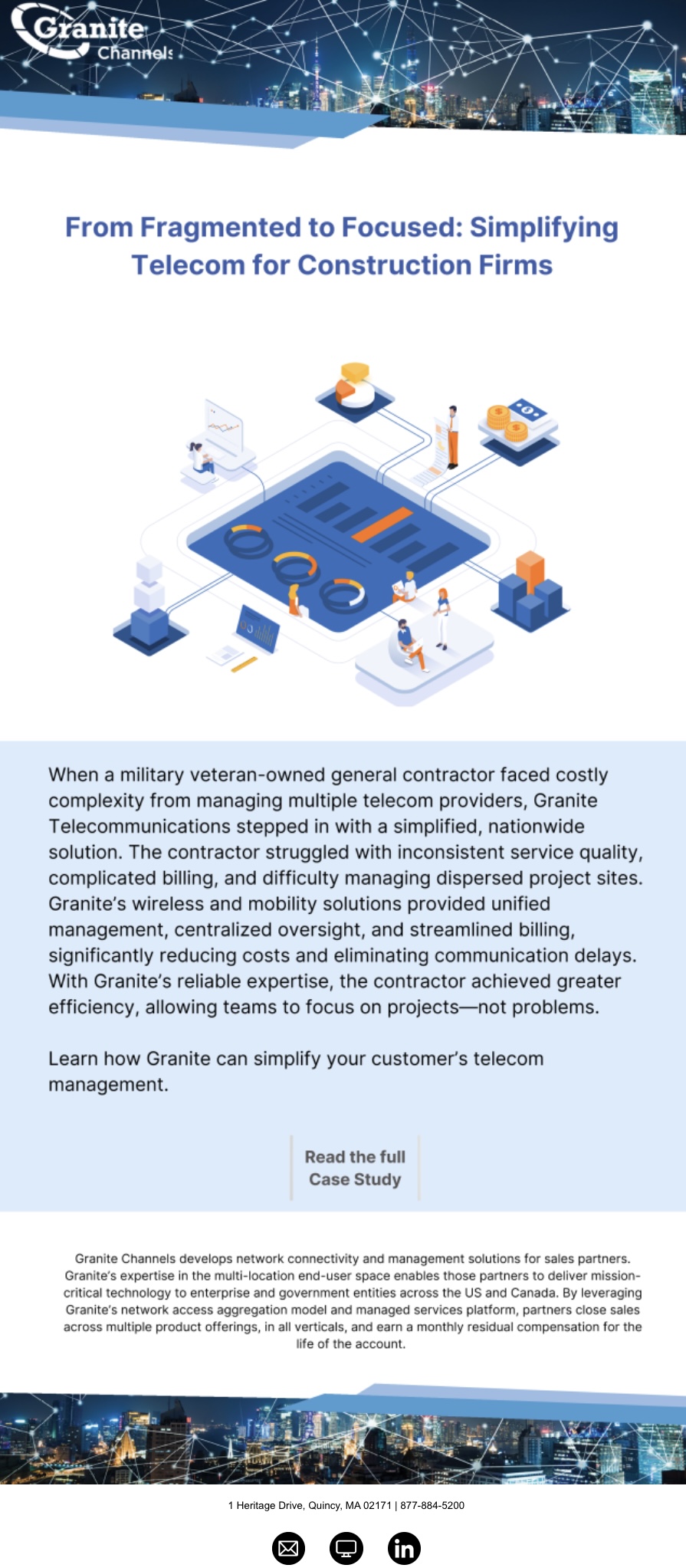 Granite Channels

From Fragmented to Focused: Simplifying Telecom for Construction Firms

When a military veteran-owned general contractor faced costly complexity from managing multiple telecom providers, Granite Telecommunications stepped in with a simplified, nationwide solution. The contractor struggled with inconsistent service quality, complicated billing, and difficulty managing dispersed project sites. Granite's wireless and mobility solutions provided unified management, centralized oversight, and streamlined billing, significantly reducing costs and eliminating communication delays. With Granite's reliable expertise, the contractor achieved greater efficiency, allowing teams to focus on projects—not problems.

Learn how Granite can simplify your customer's telecom management.

Read the full Case Study

Granite Channels develops network connectivity and management solutions for sales partners. Granite's expertise in the multi-location end-user space enables those partners to deliver mission-critical technology to enterprise and government entities across the US and Canada. By leveraging Granite's network access aggregation model and managed services platform, partners close sales across multiple product offerings, in all verticals, and earn a monthly residual compensation for the life of the account.

1 Heritage Drive, Quincy, MA 02171 | 877-884-5200

in